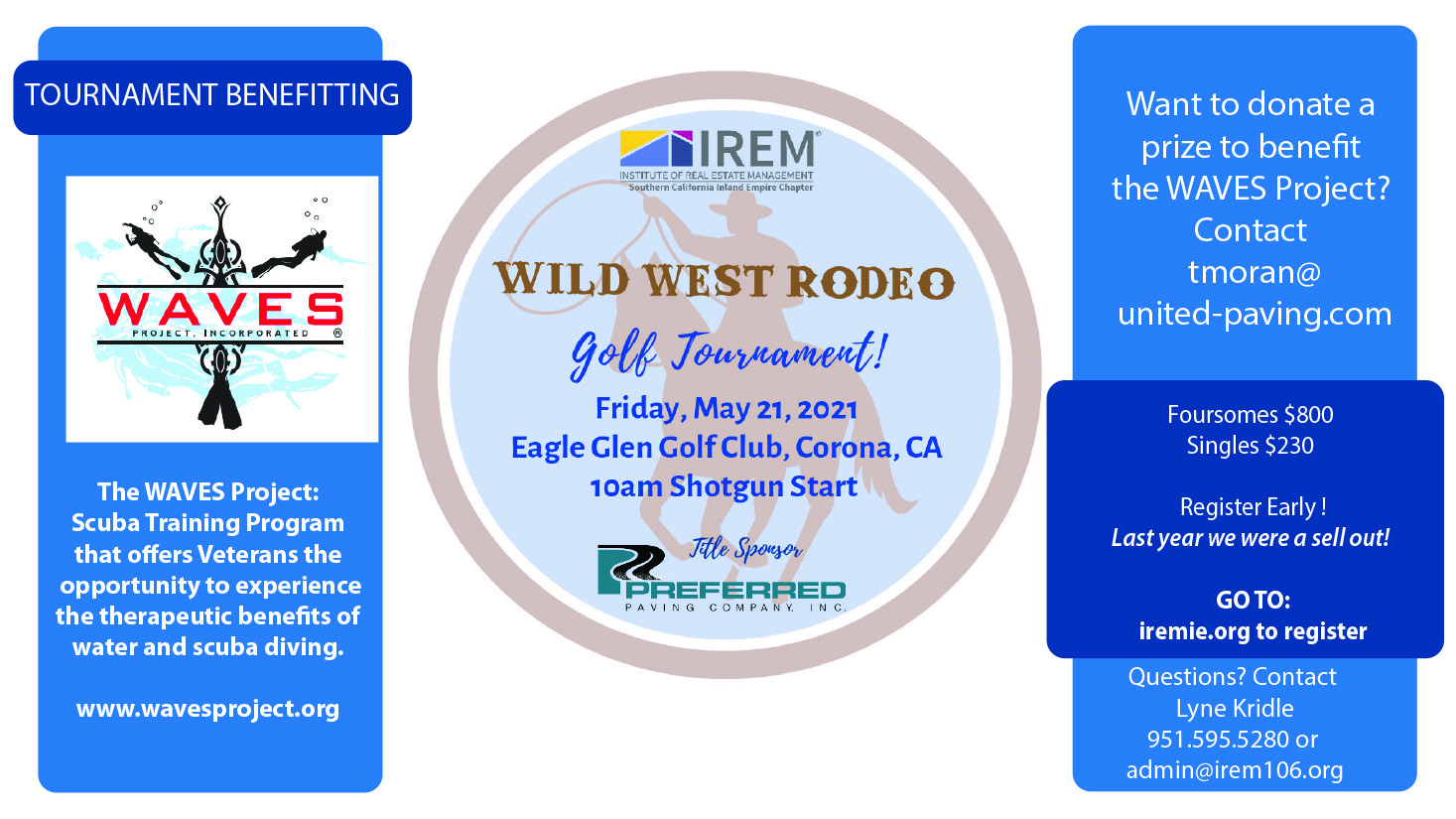 TOURNAMENT BENEFITTING

WAVES
PROJECT, INCORPORATED ®

The WAVES Project: Scuba Training Program that offers Veterans the opportunity to experience the therapeutic benefits of water and scuba diving.

www.wavesproject.org

IREM®
INSTITUTE OF REAL ESTATE MANAGEMENT
Southern California Inland Empire Chapter

WILD WEST RODEO

Golf Tournament!

Friday, May 21, 2021
Eagle Glen Golf Club, Corona, CA
10am Shotgun Start

Title Sponsor

PREFERRED
PAVING COMPANY, INC.

Want to donate a prize to benefit the WAVES Project? Contact tmoran@ united-paving.com

Foursomes $800
Singles $230

Register Early !
Last year we were a sell out!

GO TO:
iremie.org to register

Questions? Contact
Lyne Kridle
951.595.5280 or
admin@irem106.org